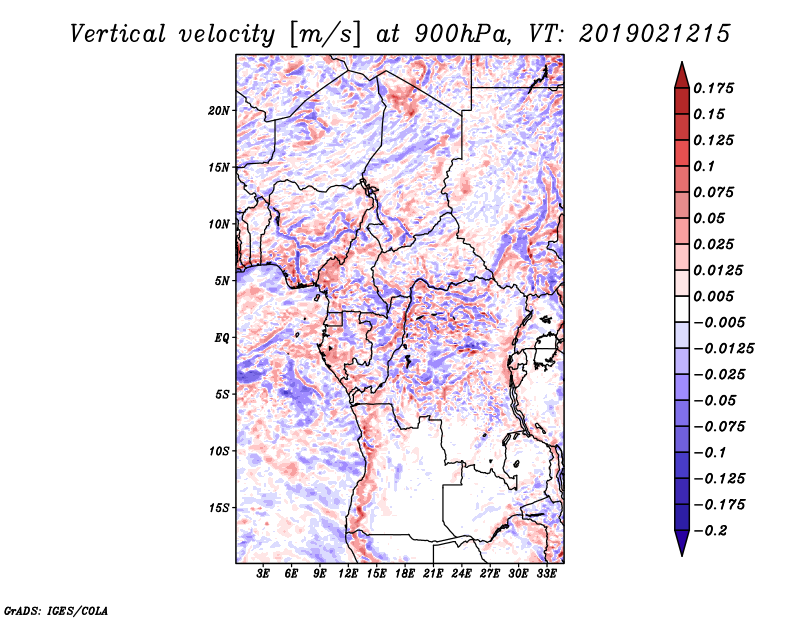 Vertical velocity [m/s] at 900hPa, VT: 2019021215

20N
15N
10N
5N
EQ
5S
10S
15S

3E 6E 9E 12E 15E 18E 21E 24E 27E 30E 33E

0.175
0.15
0.125
0.1
0.075
0.05
0.025
0.0125
0.005
−0.005
−0.0125
−0.025
−0.05
−0.075
−0.1
−0.125
−0.175
−0.2

GrADS: IGES/COLA